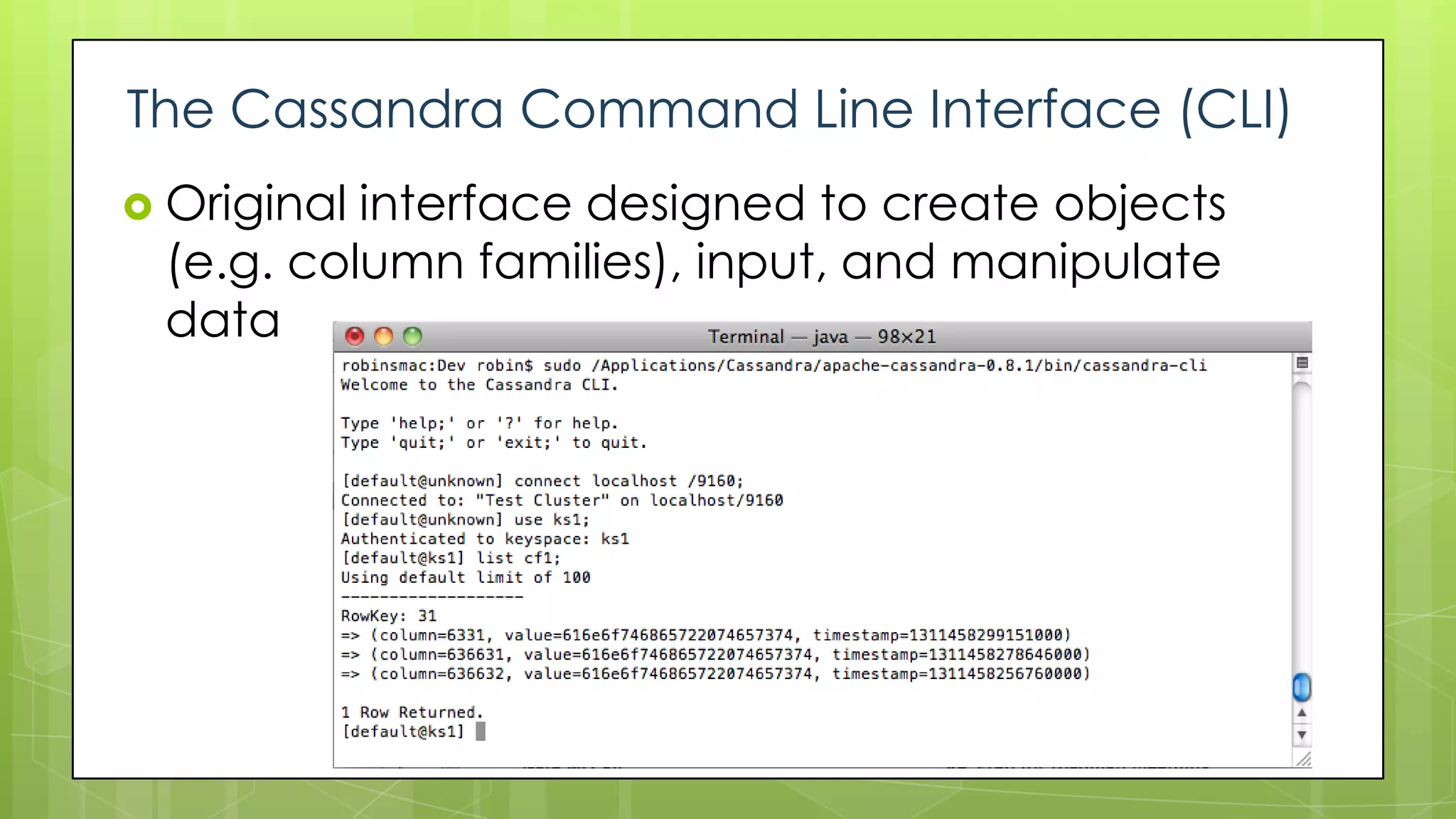 The Cassandra Command Line Interface (CLI)

Original interface designed to create objects (e.g. column families), input, and manipulate data

Terminal — java — 98×21

robinsmac:Dev robin$ sudo /Applications/Cassandra/apache-cassandra-0.8.1/bin/cassandra-cli
Welcome to the Cassandra CLI.

Type 'help;' or '?' for help.
Type 'quit;' or 'exit;' to quit.

[default@unknown] connect localhost /9160;
Connected to: "Test Cluster" on localhost/9160
[default@unknown] use ks1;
Authenticated to keyspace: ks1
[default@ks1] list cf1;
Using default limit of 100
-------------------
RowKey: 31
=> (column=6331, value=616e6f746865722074657374, timestamp=1311458299151000)
=> (column=636631, value=616e6f746865722074657374, timestamp=1311458278646000)
=> (column=636632, value=616e6f746865722074657374, timestamp=1311458256760000)

1 Row Returned.
[default@ks1]